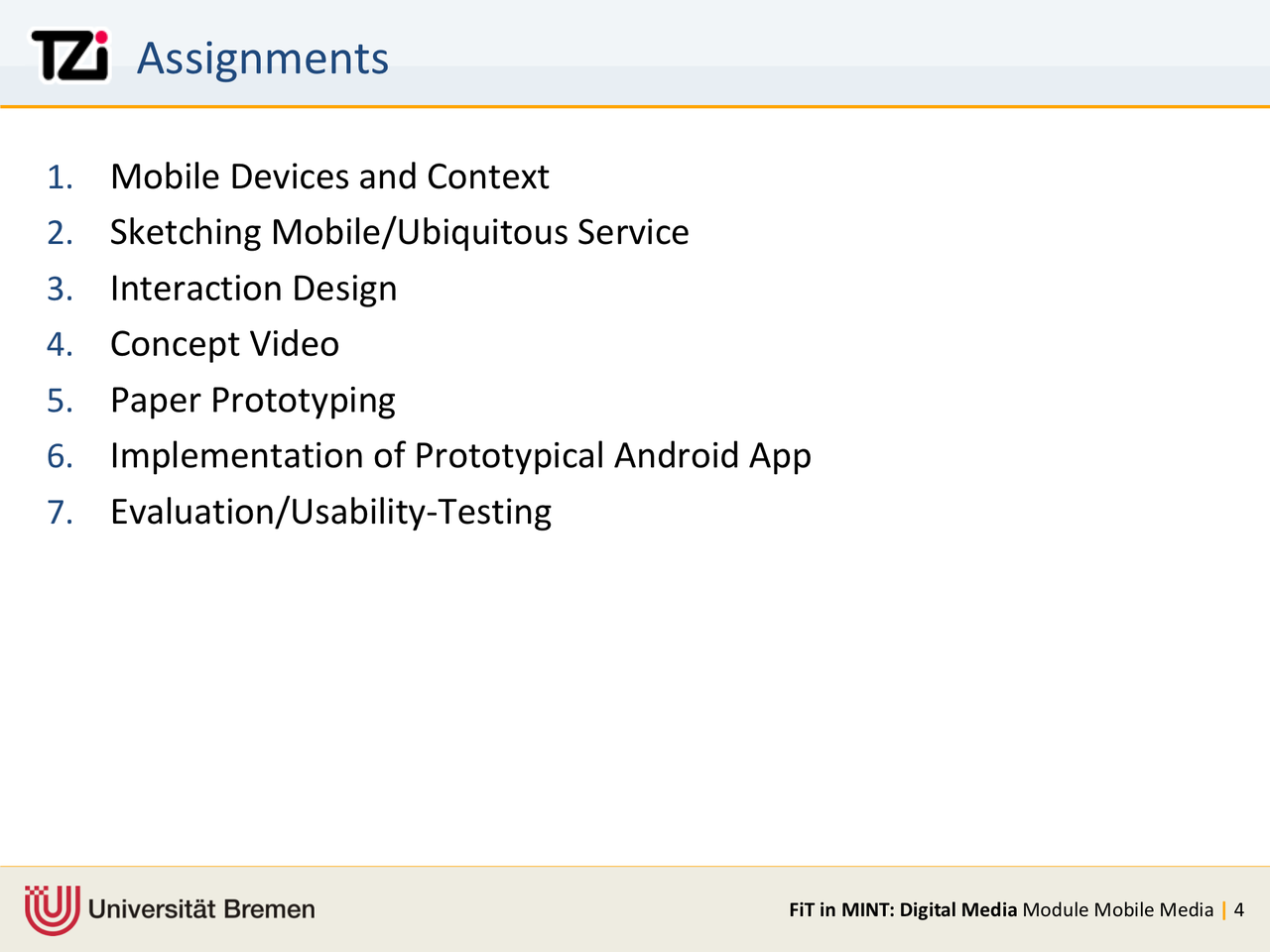 TZi Assignments

1. Mobile Devices and Context
2. Sketching Mobile/Ubiquitous Service
3. Interaction Design
4. Concept Video
5. Paper Prototyping
6. Implementation of Prototypical Android App
7. Evaluation/Usability-Testing

Universität Bremen

FiT in MINT: Digital Media Module Mobile Media | 4